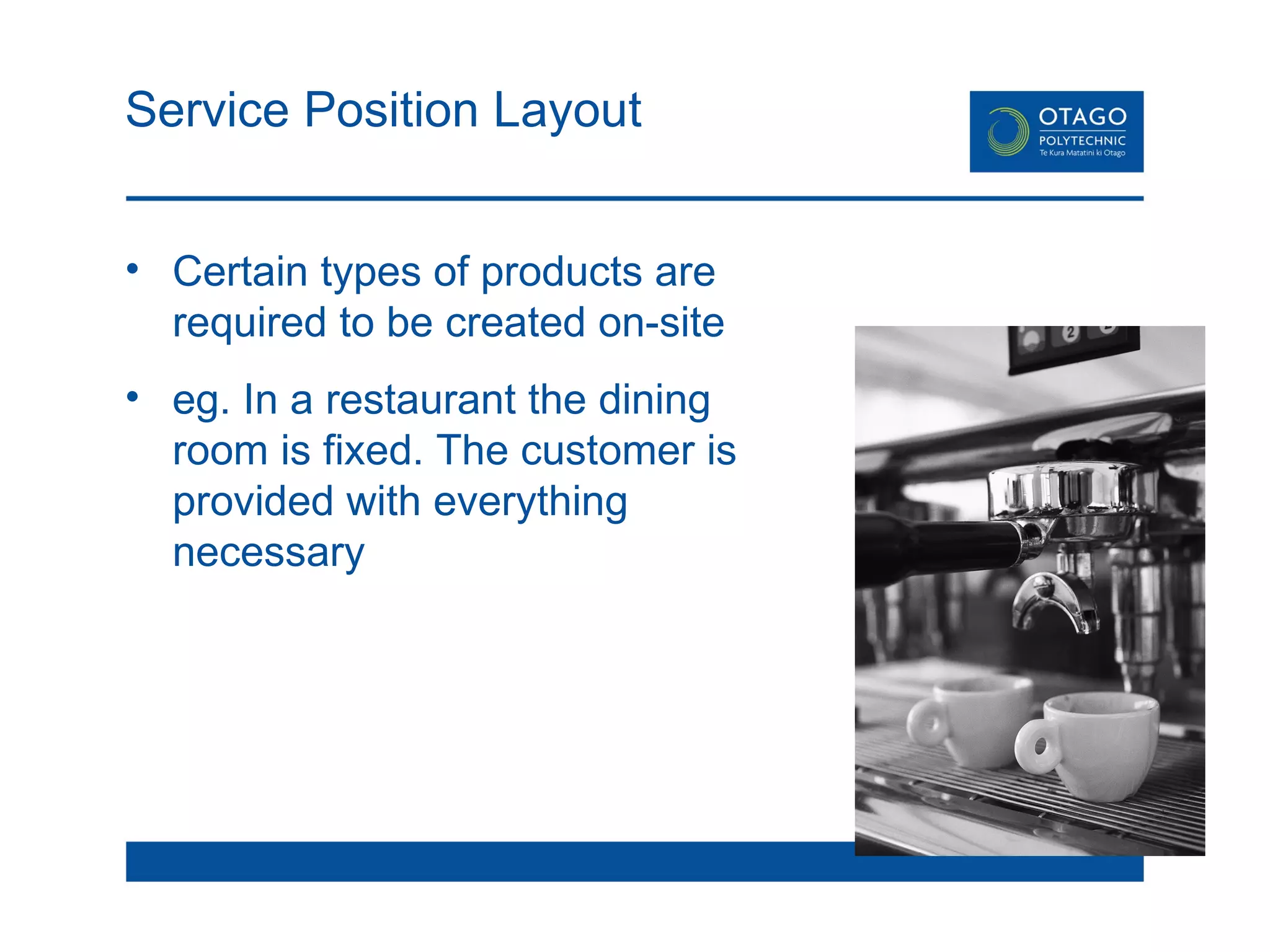 Service Position Layout

OTAGO
POLYTECHNIC
Te Kura Matatini ki Otago

• Certain types of products are required to be created on-site

• eg. In a restaurant the dining room is fixed. The customer is provided with everything necessary

2